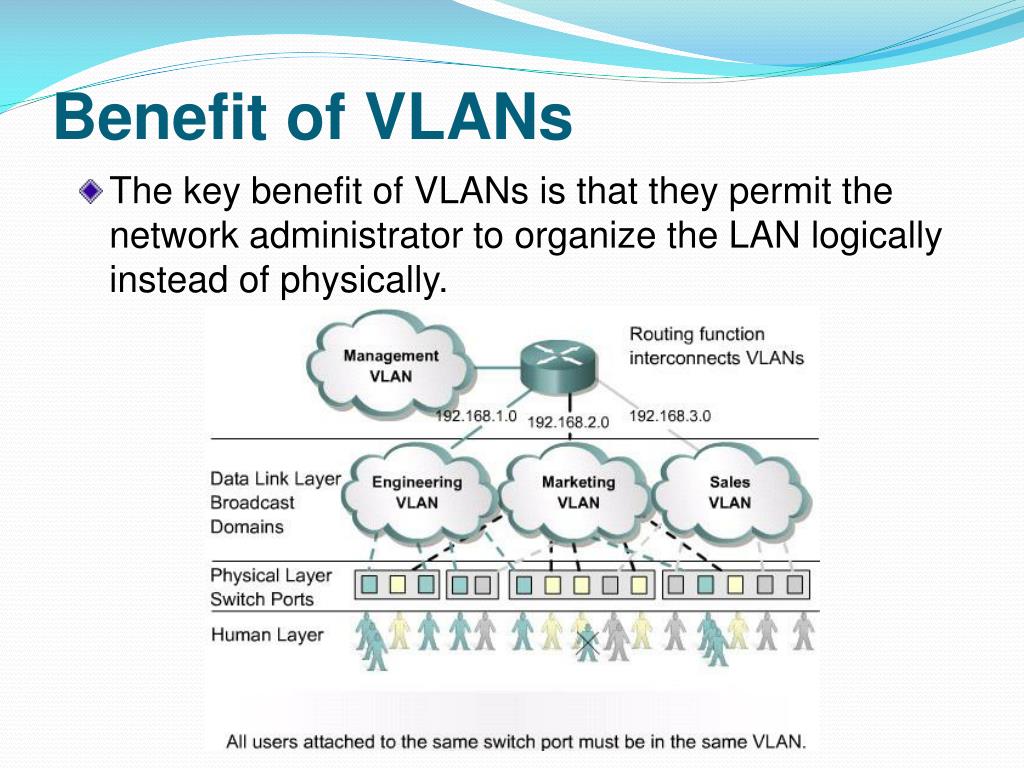 Benefit of VLANs

The key benefit of VLANs is that they permit the network administrator to organize the LAN logically instead of physically.

Management VLAN

Routing function interconnects VLANs

192.168.1.0

192.168.2.0

192.168.3.0

Data Link Layer Broadcast Domains

Engineering VLAN

Marketing VLAN

Sales VLAN

Physical Layer Switch Ports

Human Layer

All users attached to the same switch port must be in the same VLAN.